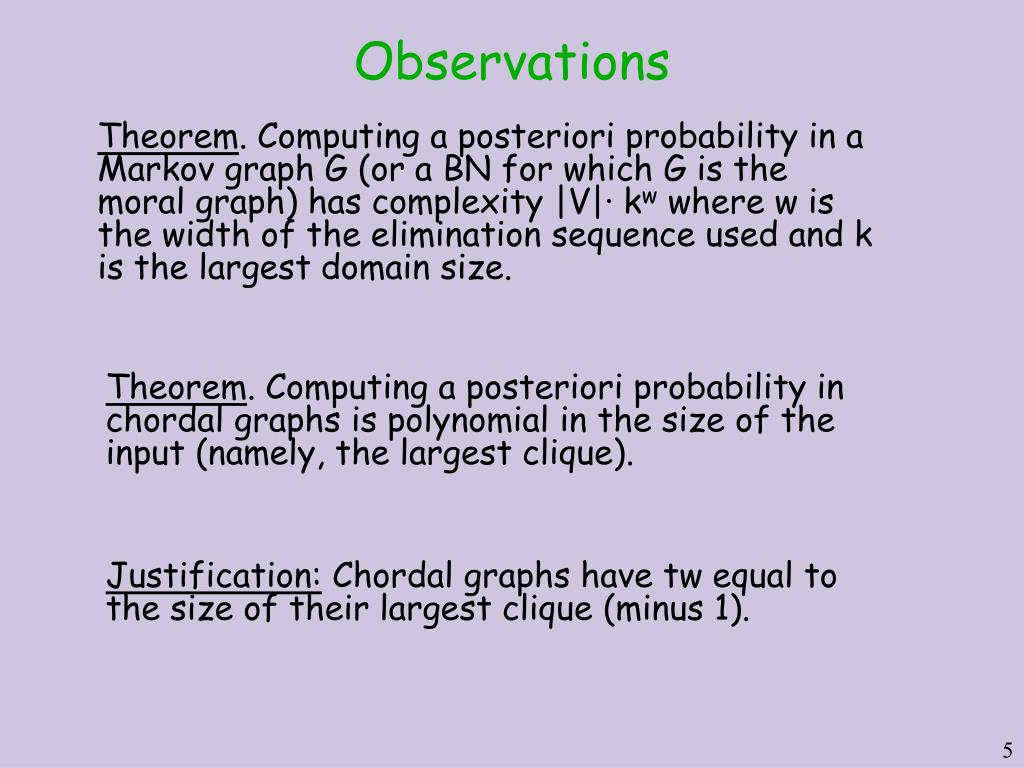 Observations

Theorem. Computing a posteriori probability in a Markov graph G (or a BN for which G is the moral graph) has complexity $|V| \cdot k^w$ where w is the width of the elimination sequence used and k is the largest domain size.

Theorem. Computing a posteriori probability in chordal graphs is polynomial in the size of the input (namely, the largest clique).

Justification: Chordal graphs have tw equal to the size of their largest clique (minus 1).

5